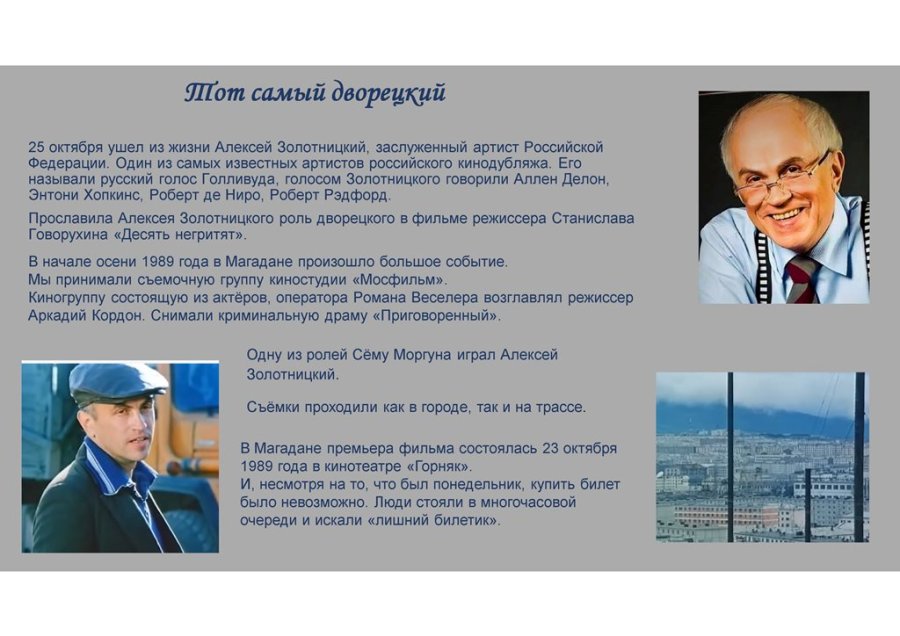 Тот самый дворецкий

25 октября ушел из жизни Алексей Золотницкий, заслуженный артист Российской Федерации. Один из самых известных артистов российского кинодубляжа. Его называли русский голос Голливуда, голосом Золотницкого говорили Аллен Делон, Энтони Хопкинс, Роберт де Ниро, Роберт Рэдфорд.

Прославила Алексея Золотницкого роль дворецкого в фильме режиссера Станислава Говорухина «Десять негритят».

В начале осени 1989 года в Магадане произошло большое событие.
Мы принимали съемочную группу киностудии «Мосфильм».
Киногруппу состоящую из актёров, оператора Романа Веселера возглавлял режиссер Аркадий Кордон. Снимали криминальную драму «Приговоренный».

Одну из ролей Сёму Моргуна играл Алексей Золотницкий.

Съёмки проходили как в городе, так и на трассе.

В Магадане премьера фильма состоялась 23 октября 1989 года в кинотеатре «Горняк».
И, несмотря на то, что был понедельник, купить билет было невозможно. Люди стояли в многочасовой очереди и искали «лишний билетик».